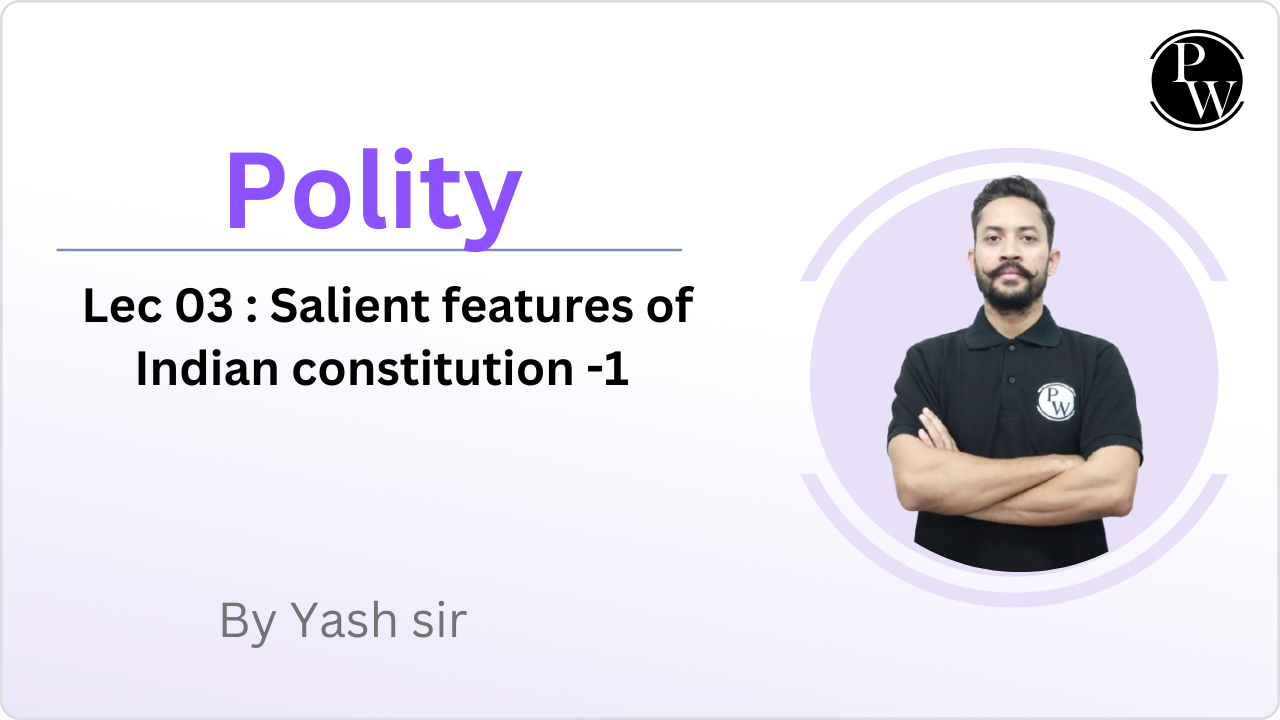 PW

Polity

Lec 03 : Salient features of Indian constitution -1

By Yash sir

PW